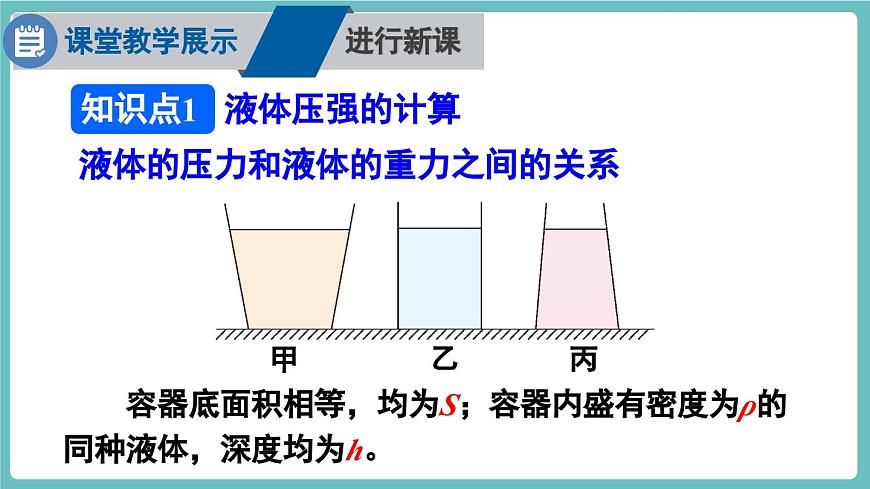 课堂教学展示

进行新课

知识点1 液体压强的计算

液体的压力和液体的重力之间的关系

甲

乙

丙

容器底面积相等，均为$S$；容器内盛有密度为$\rho$的同种液体，深度均为$h$。